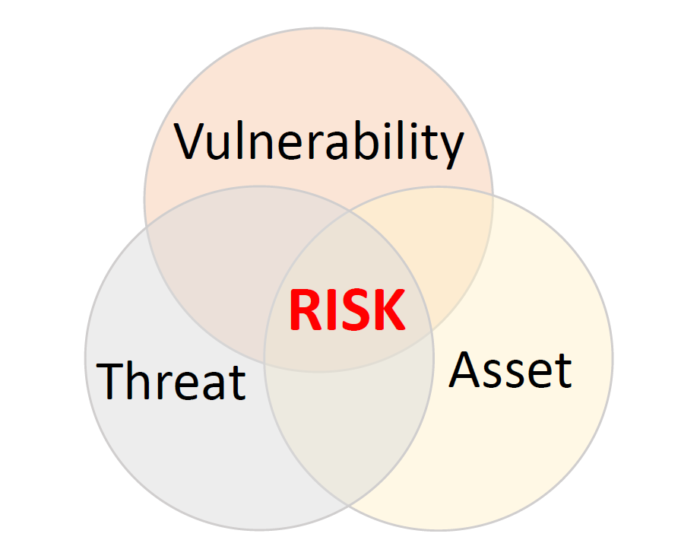 Vulnerability

RISK

Threat

Asset